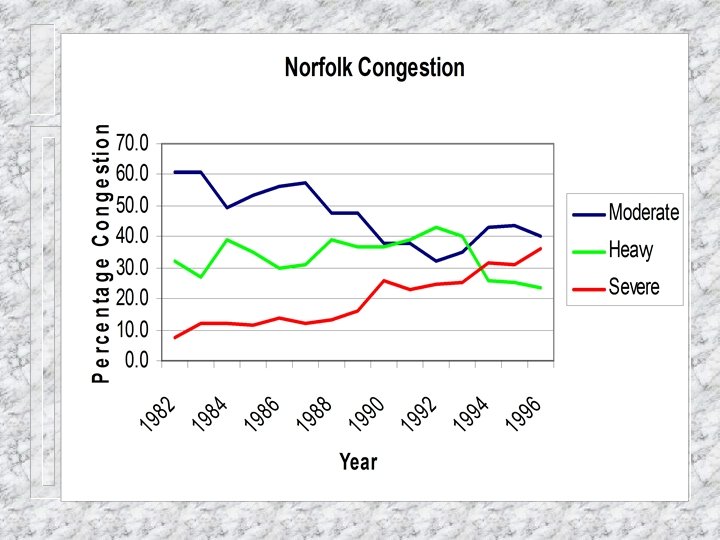 Norfolk Congestion

Percentage Congestion

70.0
60.0
50.0
40.0
30.0
20.0
10.0
0.0

1982
1984
1986
1988
1990
1992
1994
1996

Year

Moderate
Heavy
Severe